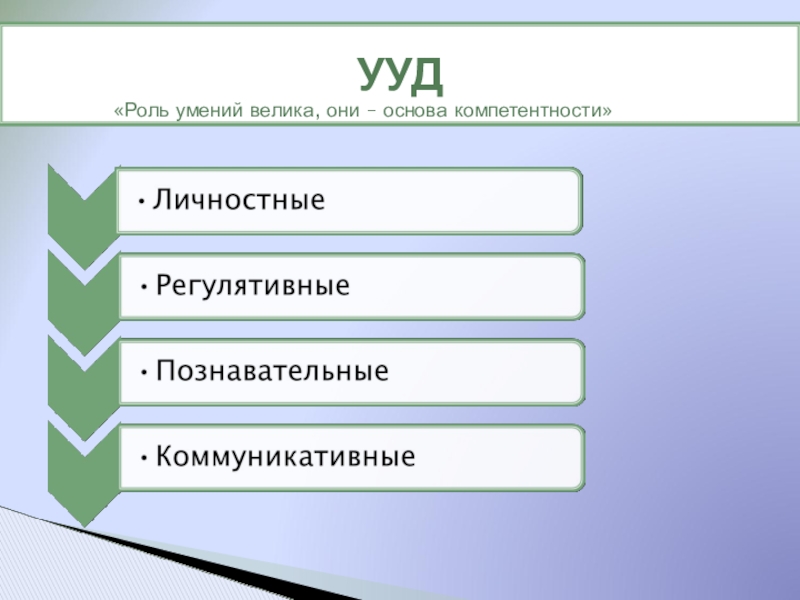 УУД

«Роль умений велика, они – основа компетентности»

• Личностные

• Регулятивные

• Познавательные

• Коммуникативные